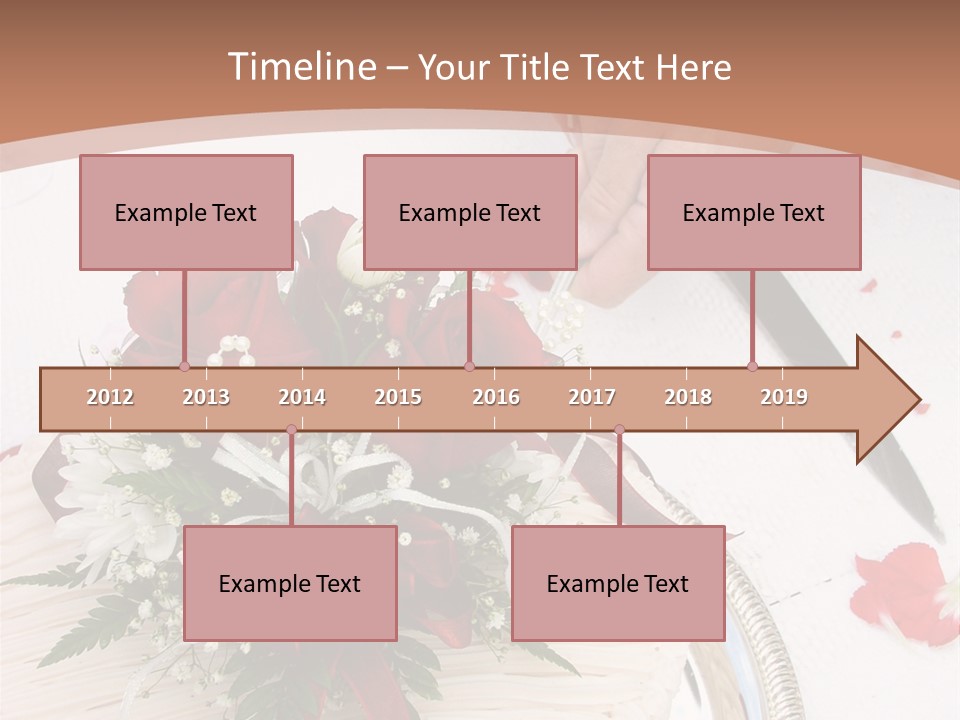 Timeline – Your Title Text Here

Example Text

Example Text

Example Text

2012 2013 2014 2015 2016 2017 2018 2019

Example Text

Example Text